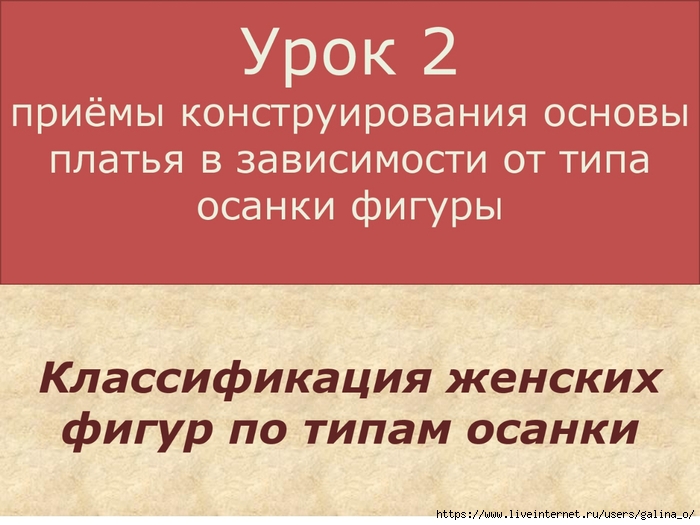 Урок 2
приёмы конструирования основы платья в зависимости от типа осанки фигуры

Классификация женских фигур по типам осанки

https://www.liveinternet.ru/users/galina_o/